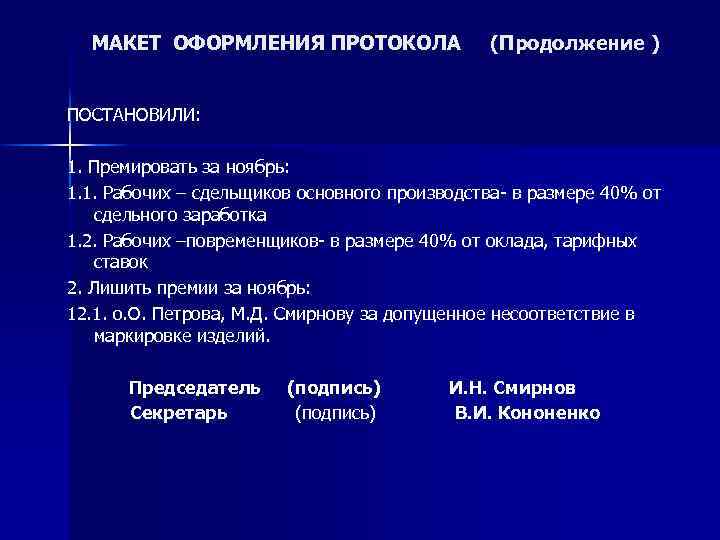 МАКЕТ ОФОРМЛЕНИЯ ПРОТОКОЛА (Продолжение )

ПОСТАНОВИЛИ:

1. Премировать за ноябрь:

1.1. Рабочих – сдельщиков основного производства- в размере 40% от сдельного заработка

1.2. Рабочих –повременщиков- в размере 40% от оклада, тарифных ставок

2. Лишить премии за ноябрь:

12.1. о.О. Петрова, М.Д. Смирнову за допущенное несоответствие в маркировке изделий.

Председатель (подпись) И.Н. Смирнов

Секретарь (подпись) В.И. Кононенко